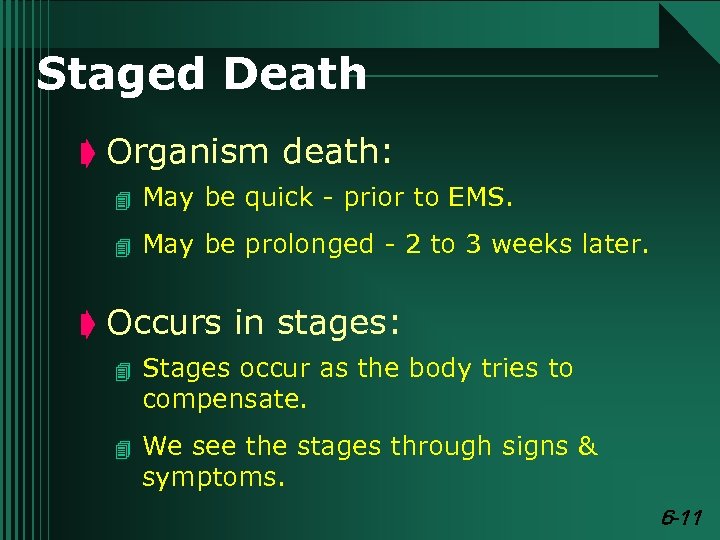 Staged Death

Organism death:

May be quick - prior to EMS.

May be prolonged - 2 to 3 weeks later.

Occurs in stages:

Stages occur as the body tries to compensate.

We see the stages through signs & symptoms.

6-11